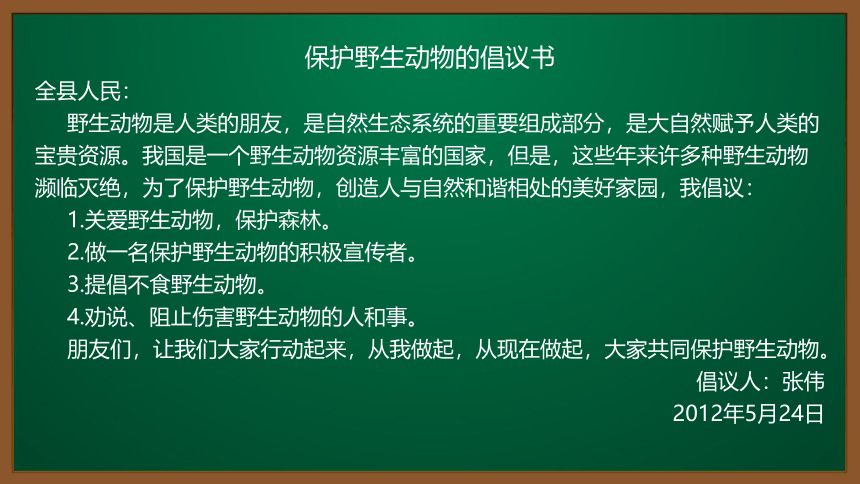 保护野生动物的倡议书

全县人民：

野生动物是人类的朋友，是自然生态系统的重要组成部分，是大自然赋予人类的宝贵资源。我国是一个野生动物资源丰富的国家，但是，这些年来许多种野生动物濒临灭绝，为了保护野生动物，创造人与自然和谐相处的美好家园，我倡议：

1.关爱野生动物，保护森林。

2.做一名保护野生动物的积极宣传者。

3.提倡不食野生动物。

4.劝说、阻止伤害野生动物的人和事。

朋友们，让我们大家行动起来，从我做起，从现在做起，大家共同保护野生动物。

倡议人：张伟

2012年5月24日